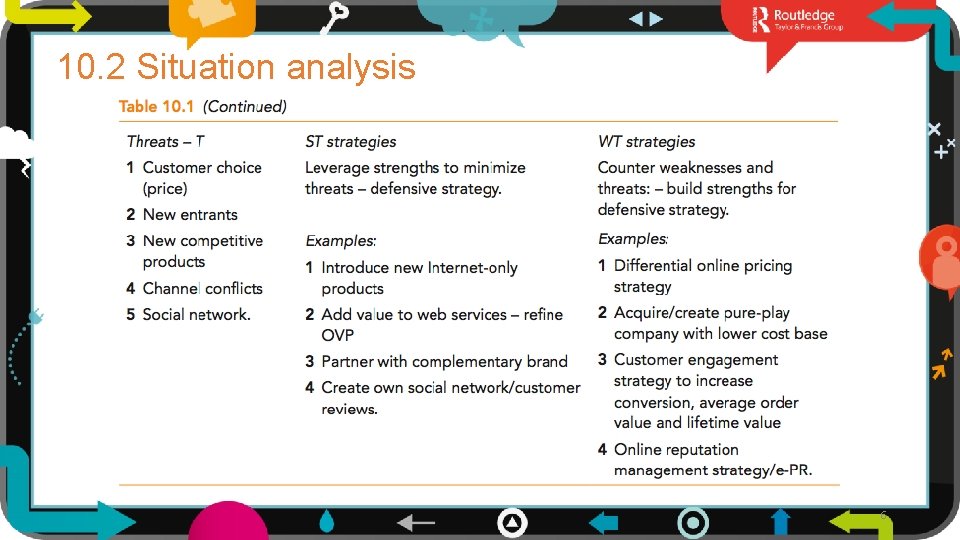 Routledge
Taylor & Francis Group

10.2 Situation analysis

Table 10.1 (Continued)

| Threats – T | ST strategies | WT strategies |
|---|---|---|
| 1 Customer choice (price) 2 New entrants 3 New competitive products 4 Channel conflicts 5 Social network. | Leverage strengths to minimize threats – defensive strategy. Examples: 1 Introduce new Internet-only products 2 Add value to web services – refine OVP 3 Partner with complementary brand 4 Create own social network/customer reviews. | Counter weaknesses and threats: – build strengths for defensive strategy. Examples: 1 Differential online pricing strategy 2 Acquire/create pure-play company with lower cost base 3 Customer engagement strategy to increase conversion, average order value and lifetime value 4 Online reputation management strategy/e-PR. |

6